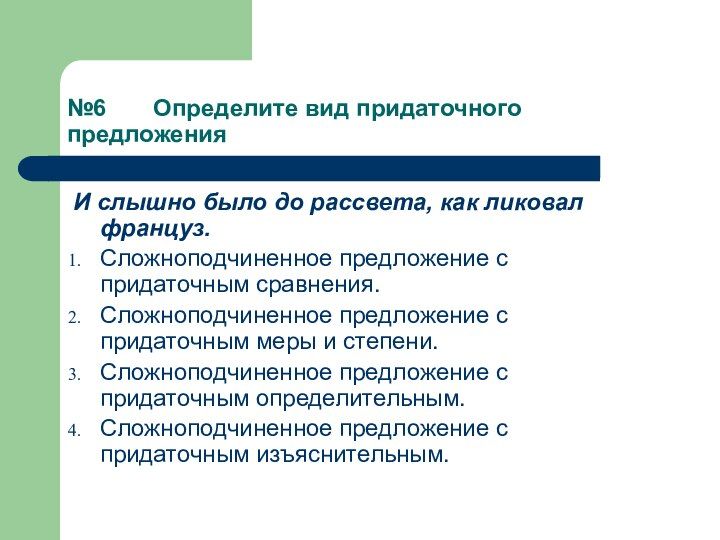 №6 Определите вид придаточного предложения

И слышно было до рассвета, как ликовал француз.

1. Сложноподчиненное предложение с придаточным сравнения.
2. Сложноподчиненное предложение с придаточным меры и степени.
3. Сложноподчиненное предложение с придаточным определительным.
4. Сложноподчиненное предложение с придаточным изъяснительным.